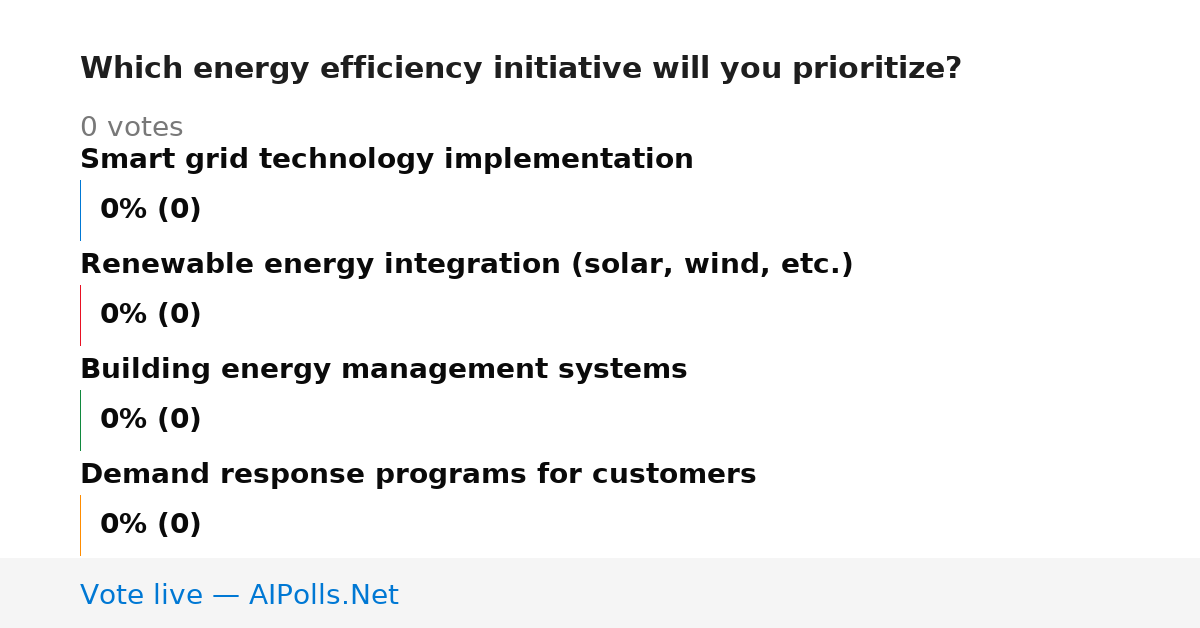 Which energy efficiency initiative will you prioritize?

0 votes

Smart grid technology implementation

0% (0)

Renewable energy integration (solar, wind, etc.)

0% (0)

Building energy management systems

0% (0)

Demand response programs for customers

0% (0)

Vote live — AIPolls.Net